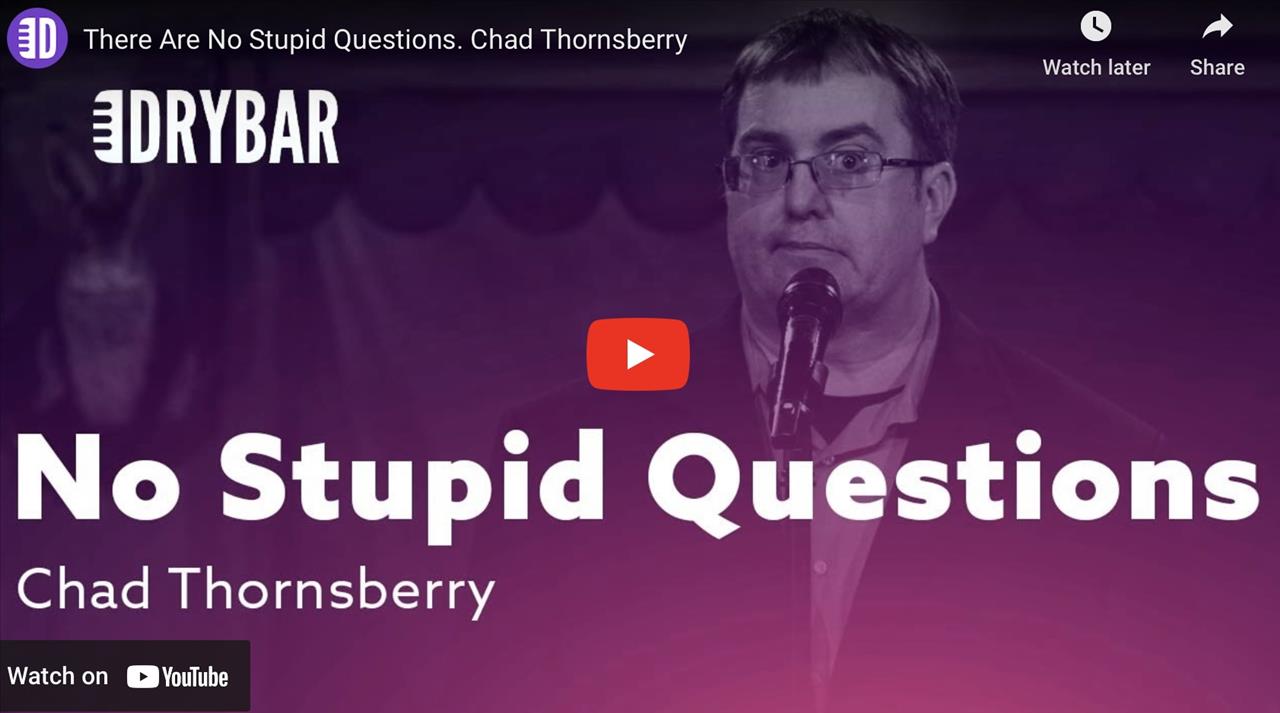 There Are No Stupid Questions. Chad Thornsberry

Watch later

Share

DRYBAR

No Stupid Questions

Chad Thornsberry

Watch on YouTube